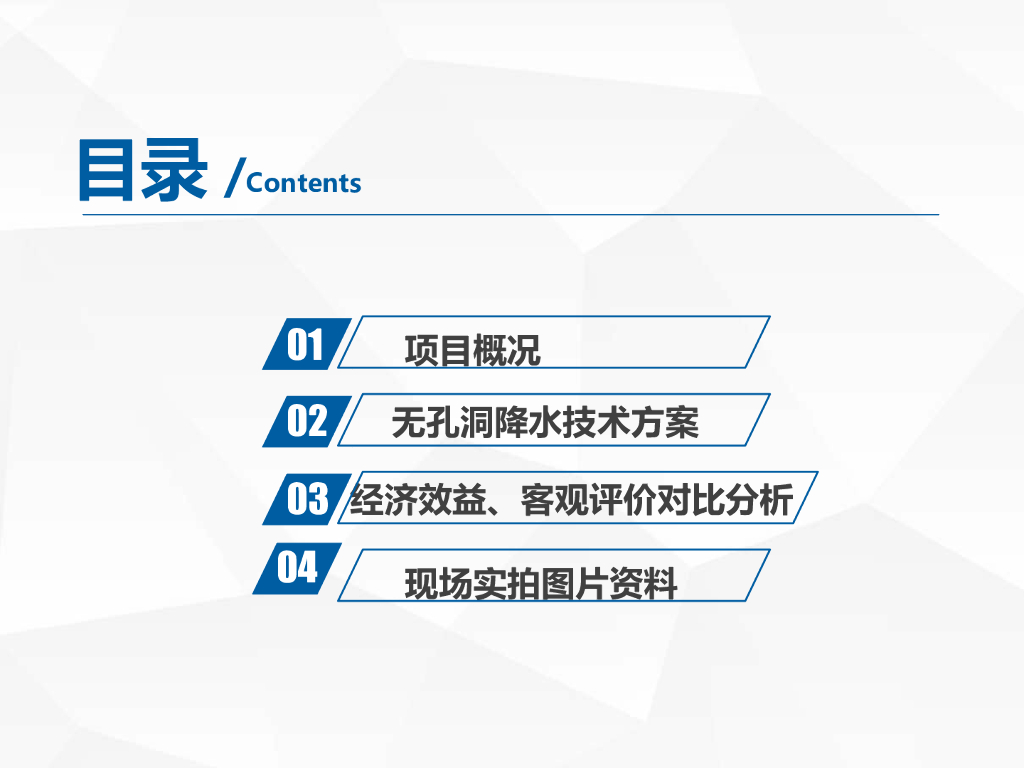 目录 /Contents

01 项目概况

02 无孔洞降水技术方案

03 经济效益、客观评价对比分析

04 现场实拍图片资料